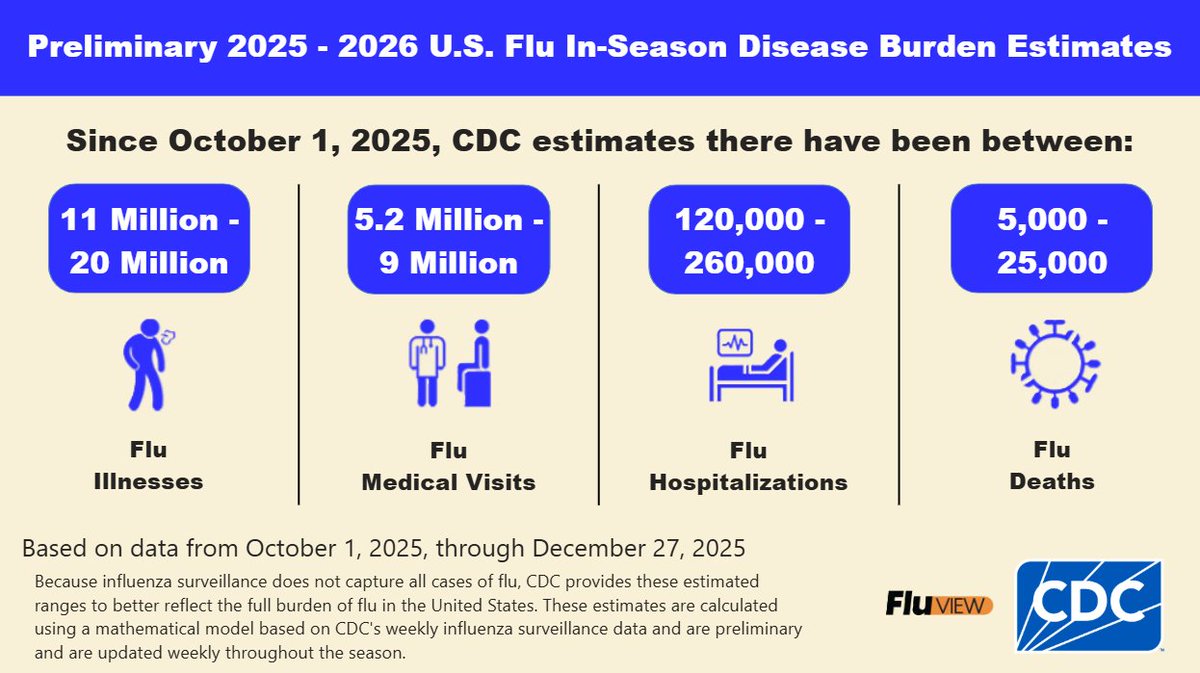 Preliminary 2025 - 2026 U.S. Flu In-Season Disease Burden Estimates

Since October 1, 2025, CDC estimates there have been between:

11 Million - 20 Million

Flu Illnesses

5.2 Million - 9 Million

Flu Medical Visits

120,000 - 260,000

Flu Hospitalizations

5,000 - 25,000

Flu Deaths

Based on data from October 1, 2025, through December 27, 2025

Because influenza surveillance does not capture all cases of flu, CDC provides these estimated ranges to better reflect the full burden of flu in the United States. These estimates are calculated using a mathematical model based on CDC's weekly influenza surveillance data and are preliminary and are updated weekly throughout the season.

FluVIEW

CDC